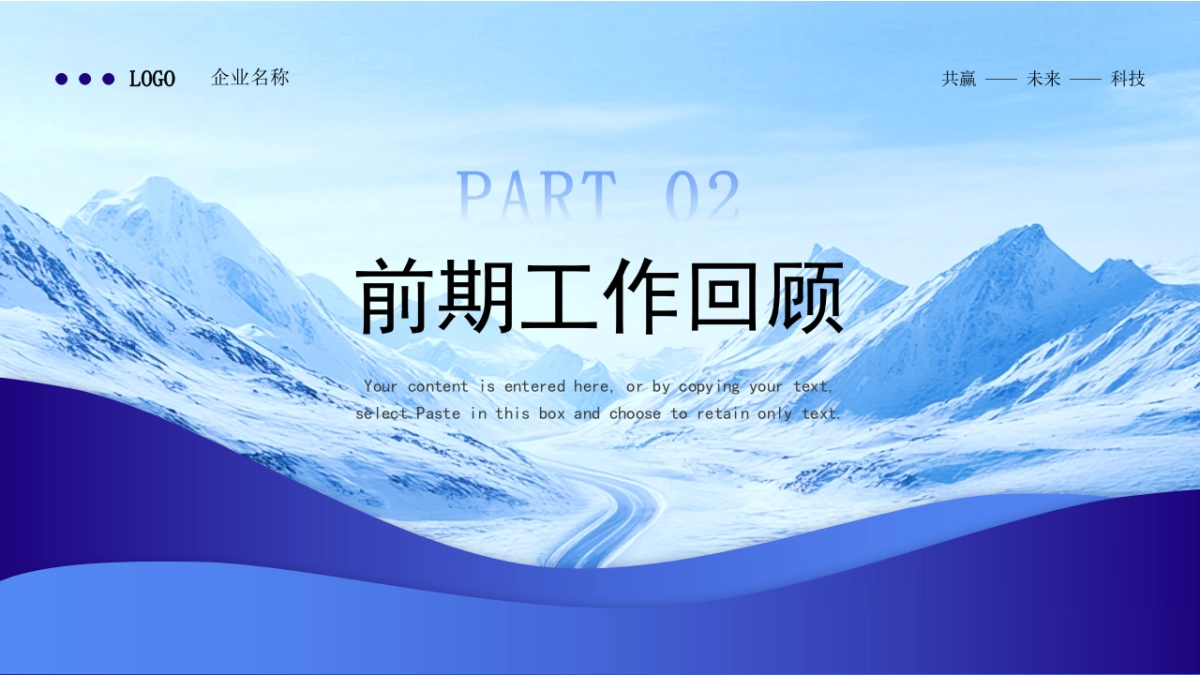 LOGO 企业名称

共赢 —— 未来 —— 科技

PART 02

前期工作回顾

Your content is entered here, or by copying your text, select Paste in this box and choose to retain only text.